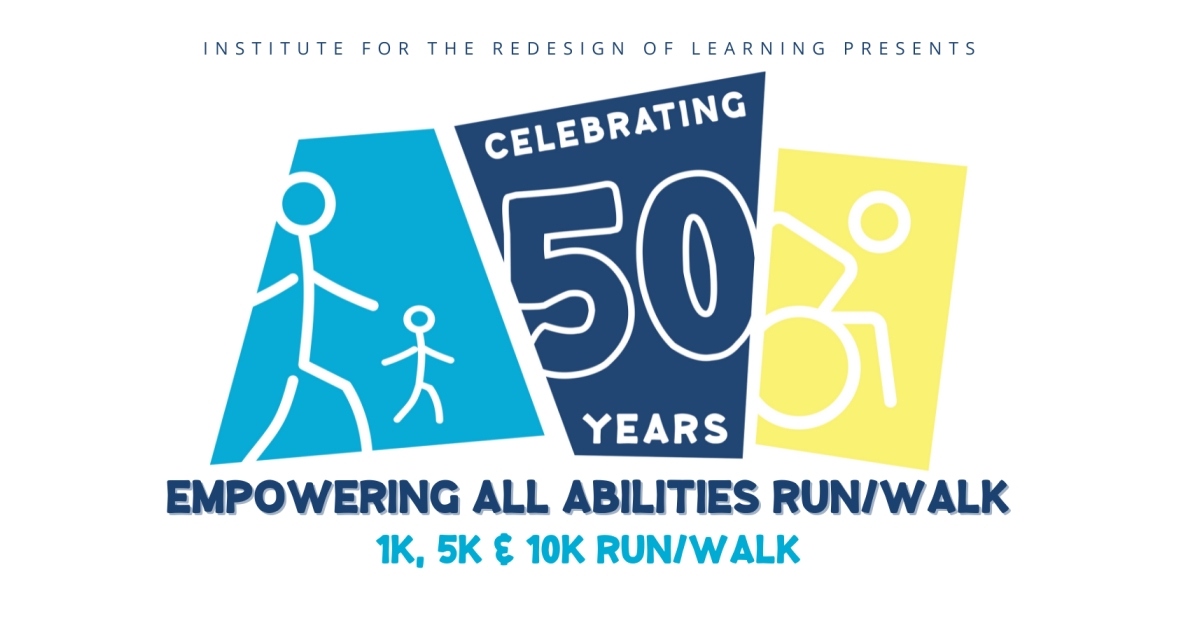 INSTITUTE FOR THE REDESIGN OF LEARNING PRESENTS

CELEBRATING
50
YEARS

EMPOWERING ALL ABILITIES RUN/WALK
1K, 5K & 10K RUN/WALK